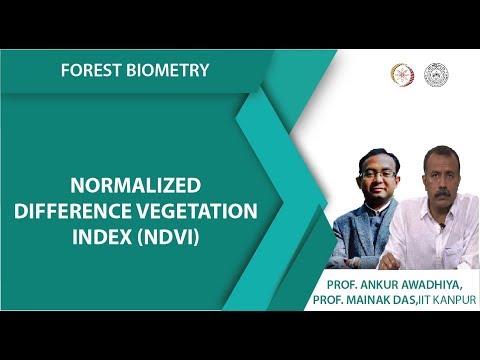 FOREST BIOMETRY

NORMALIZED DIFFERENCE VEGETATION INDEX (NDVI)

PROF. ANKUR AWADHIYA,
PROF. MAINAK DAS,IIT KANPUR